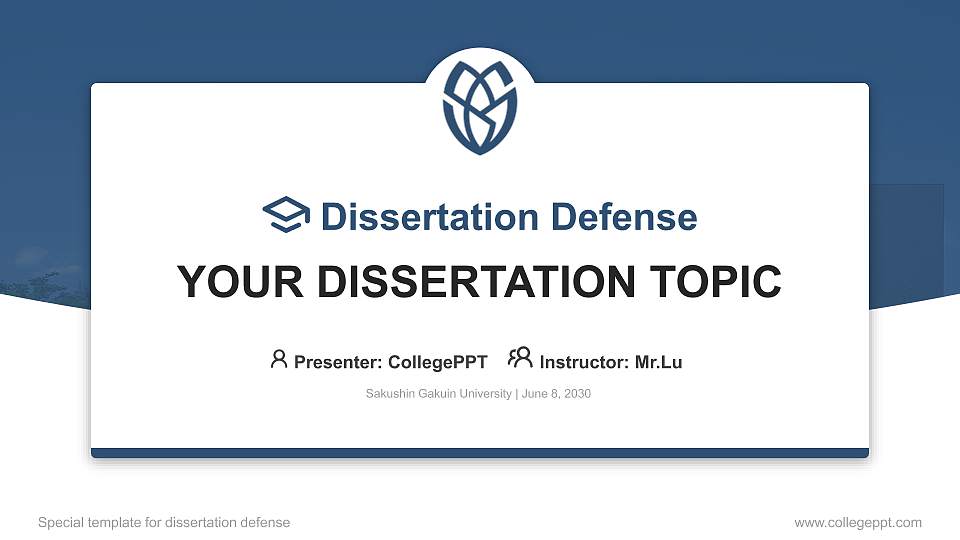 Dissertation Defense

YOUR DISSERTATION TOPIC

Presenter: CollegePPT Instructor: Mr.Lu

Sakushin Gakuin University | June 8, 2030

Special template for dissertation defense

www.collegeppt.com